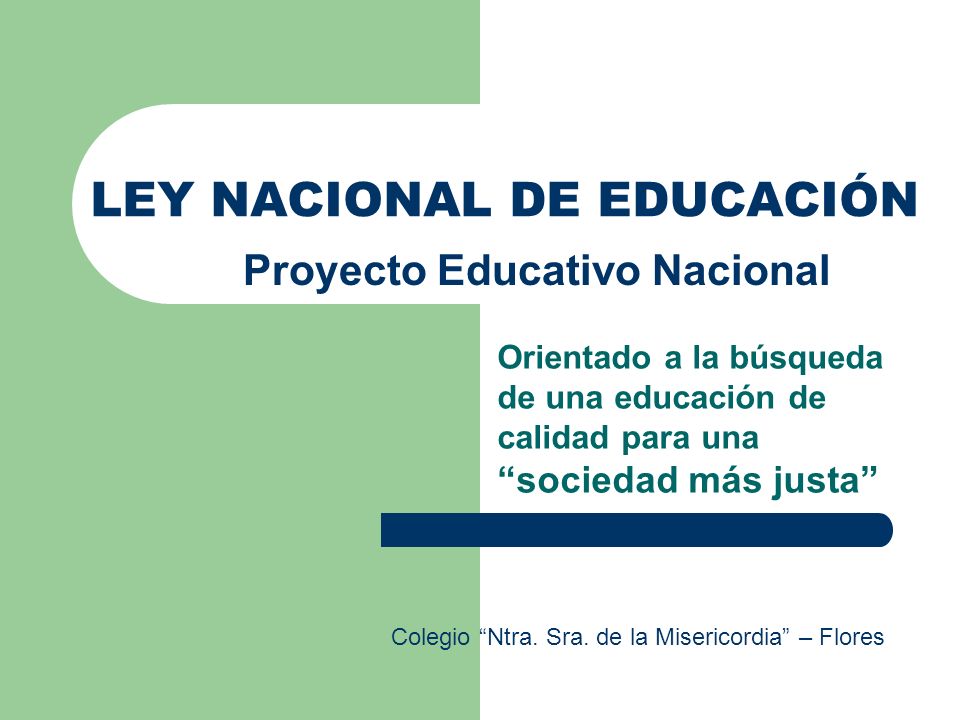 LEY NACIONAL DE EDUCACIÓN
Proyecto Educativo Nacional

Orientado a la búsqueda de una educación de calidad para una “sociedad más justa”

Colegio “Ntra. Sra. de la Misericordia” – Flores